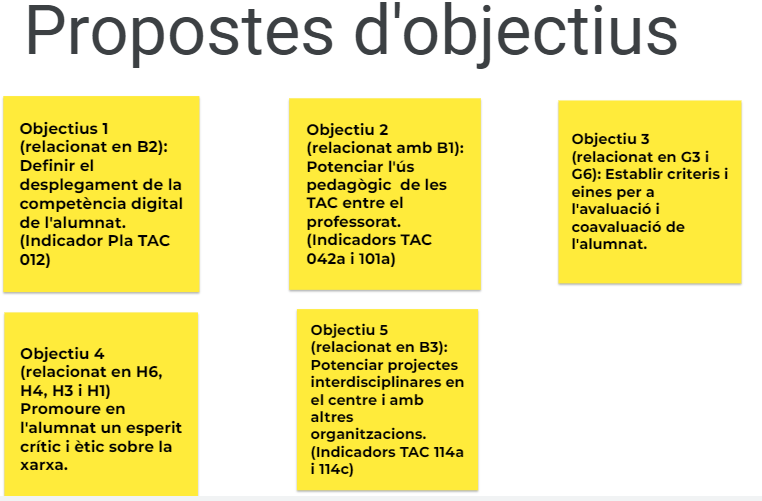 Propostes d'objectius

Objectius 1 (relacionat en B2): Definir el desplegament de la competència digital de l'alumnat. (Indicador Pla TAC 012)

Objectiu 2 (relacionat amb B1): Potenciar l'ús pedagògic de les TAC entre el professorat. (Indicadors TAC 042a i 101a)

Objectiu 3 (relacionat en G3 i G6): Establir criteris i eines per a l'avaluació i coavaluació de l'alumnat.

Objectiu 4 (relacionat en H6, H4, H3 i H1) Promoure en l'alumnat un esperit crític i ètic sobre la xarxa.

Objectiu 5 (relacionat en B3): Potenciar projectes interdisciplinares en el centre i amb altres organitzacions. (Indicadors TAC 114a i 114c)